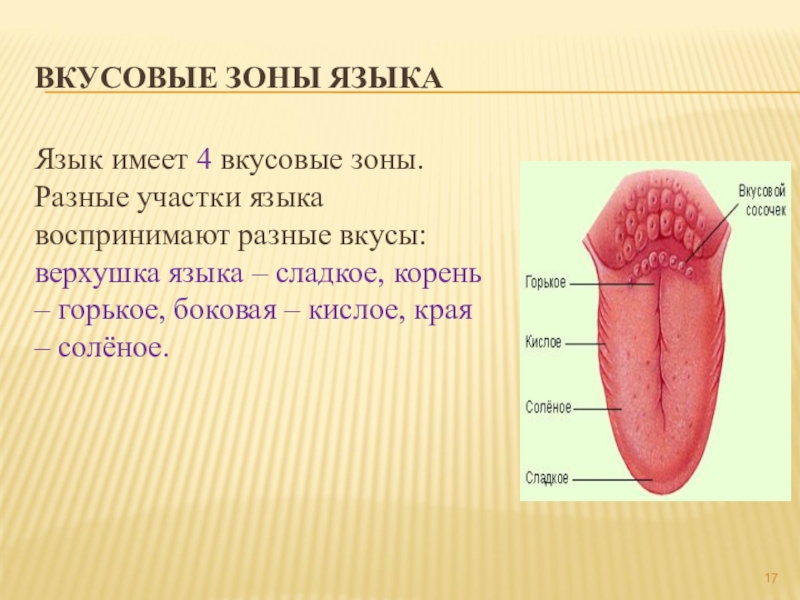 ВКУСОВЫЕ ЗОНЫ ЯЗЫКА

Язык имеет 4 вкусовые зоны. Разные участки языка воспринимают разные вкусы: верхушка языка – сладкое, корень – горькое, боковая – кислое, края – солёное.

Вкусовой сосочек

Горькое

Кислое

Солёное

Сладкое

17